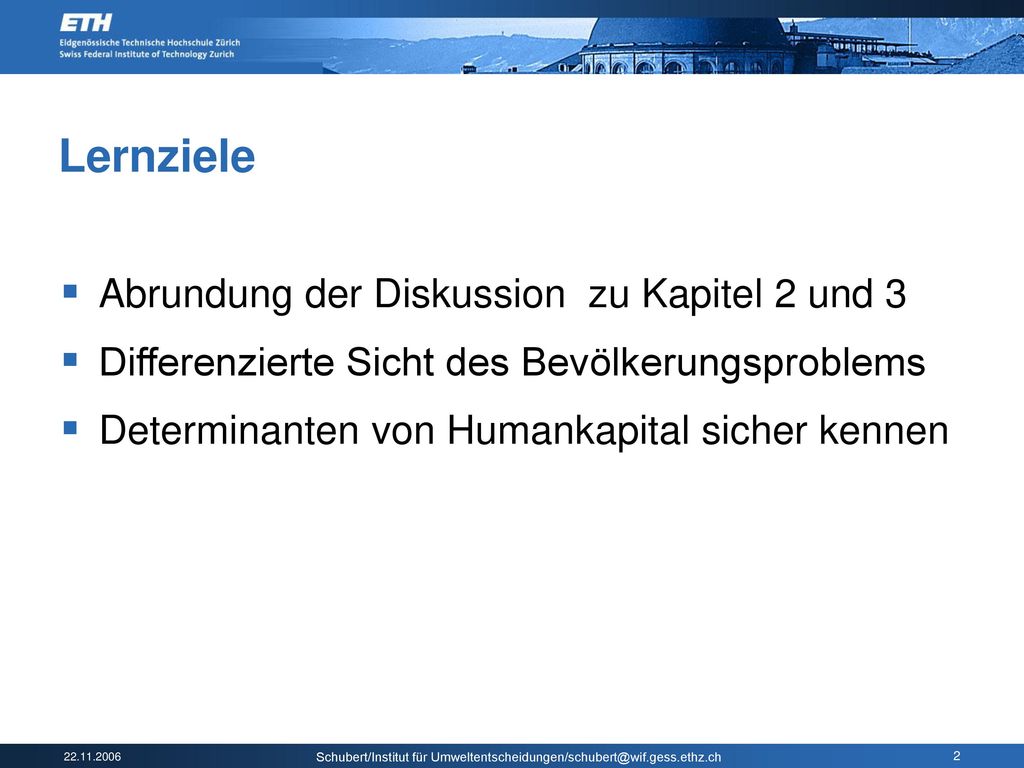 ETH
Eidgenössische Technische Hochschule Zürich
Swiss Federal Institute of Technology Zurich

Lernziele

Abrundung der Diskussion zu Kapitel 2 und 3
Differenzierte Sicht des Bevölkerungsproblems
Determinanten von Humankapital sicher kennen

22.11.2006
Schubert/Institut für Umweltentscheidungen/schubert@wif.gess.ethz.ch
2